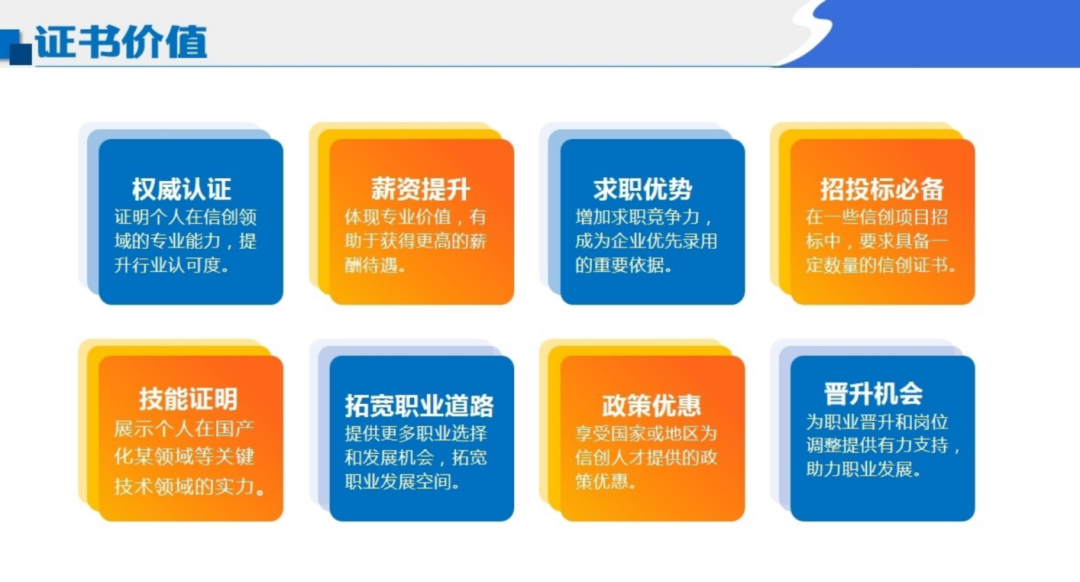 证书价值

权威认证
证明个人在信创领域的专业能力，提升行业认可度。

薪资提升
体现专业价值，有助于获得更高的薪酬待遇。

求职优势
增加求职竞争力，成为企业优先录用的重要依据。

招投标必备
在一些信创项目招标中，要求具备一定数量的信创证书。

技能证明
展示个人在国产化某领域等关键技术领域的实力。

拓宽职业道路
提供更多职业选择和发展机会，拓宽职业发展空间。

政策优惠
享受国家或地区为信创人才提供的政策优惠。

晋升机会
为职业晋升和岗位调整提供有力支持，助力职业发展。